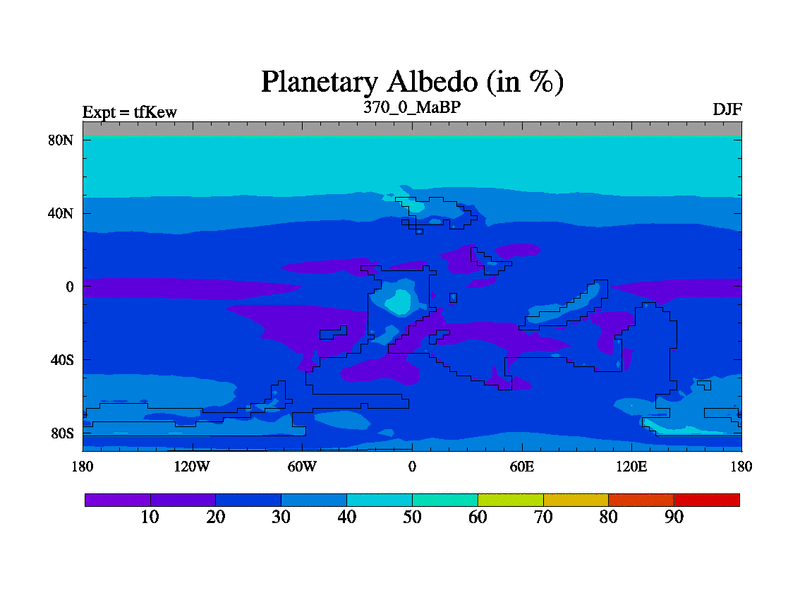 Planetary Albedo (in %)

Expt = tfKew

370_0_MaBP

DJF

80N
40N
0
40S
80S

180
120W
60W
0
60E
120E
180

10
20
30
40
50
60
70
80
90